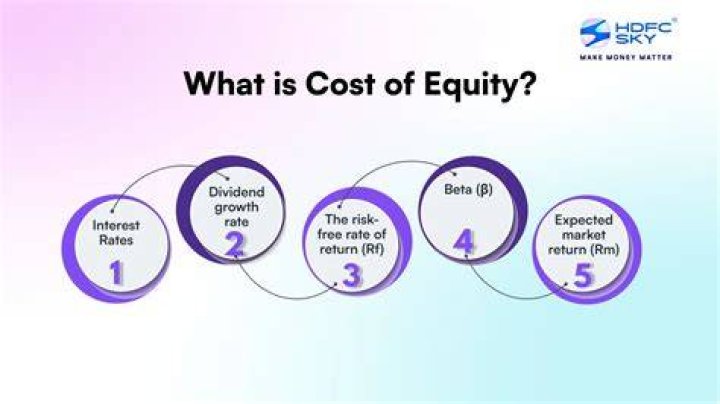 HDFC SKY

MAKE MONEY MATTER

What is Cost of Equity?

Interest Rates

1

Dividend growth rate

2

The risk-free rate of return (Rf)

3

Beta (β)

4

Expected market return (Rm)

5